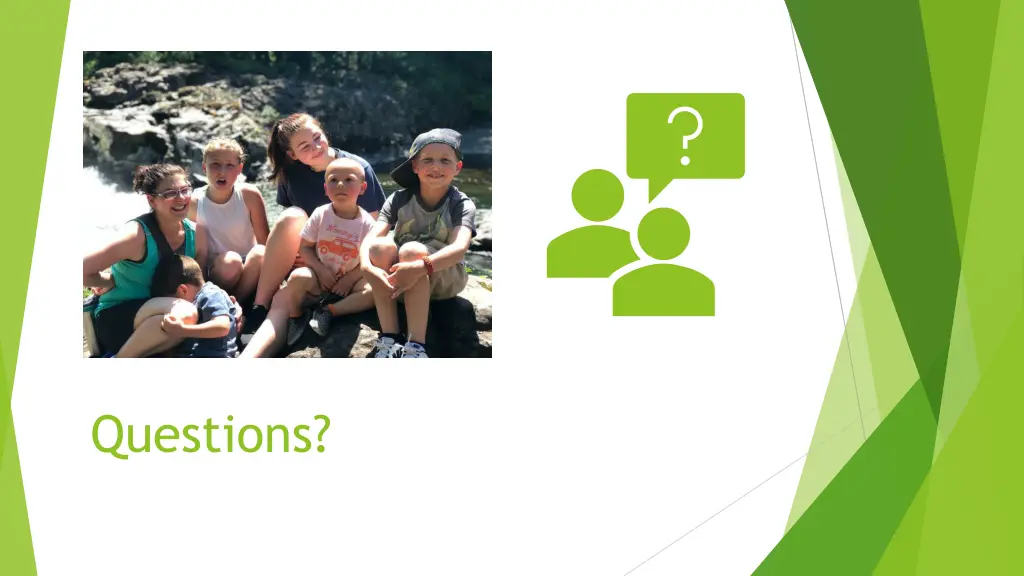 ?

Questions?